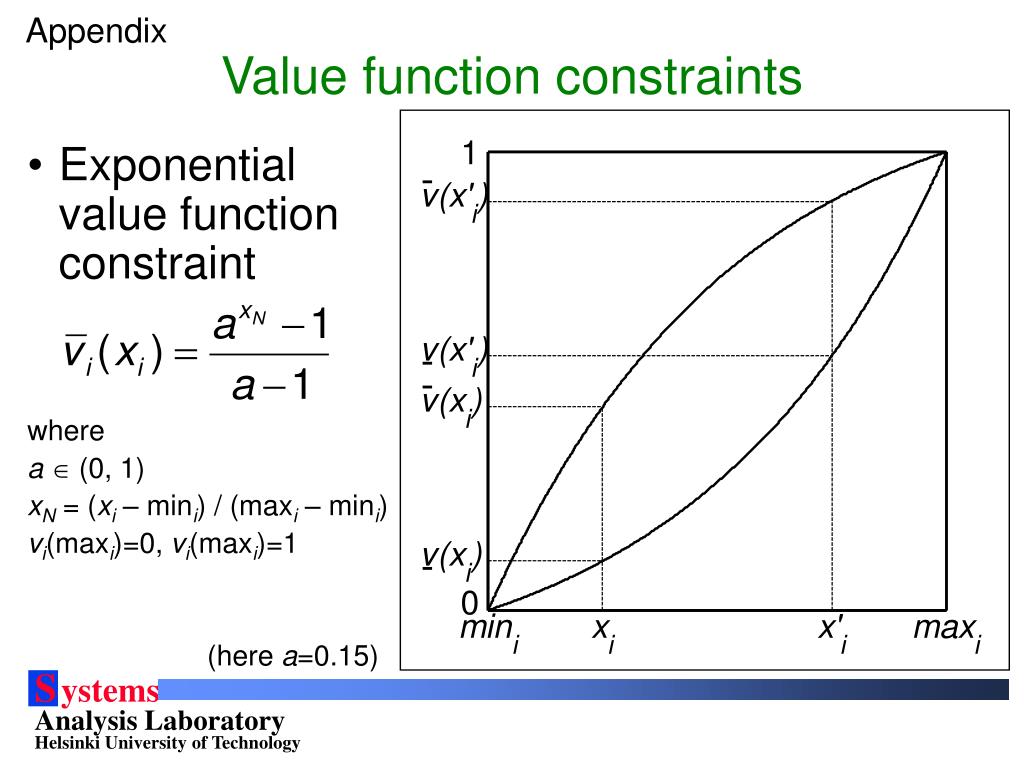 Appendix

Value function constraints

• Exponential value function constraint

$\bar{v}_i(x_i) = \frac{a^{x_N} - 1}{a - 1}$

where
$a \in (0, 1)$
$x_N = (x_i - \min_i) / (\max_i - \min_i)$
$v_i(\max_i)=0$, $v_i(\max_i)=1$

(here $a$=0.15)

1
$\bar{v}(x'_i)$
$\underline{v}(x'_i)$
$\bar{v}(x_i)$
$\underline{v}(x_i)$
0
$min_i$
$x_i$
$x'_i$
$max_i$

Systems
Analysis Laboratory
Helsinki University of Technology